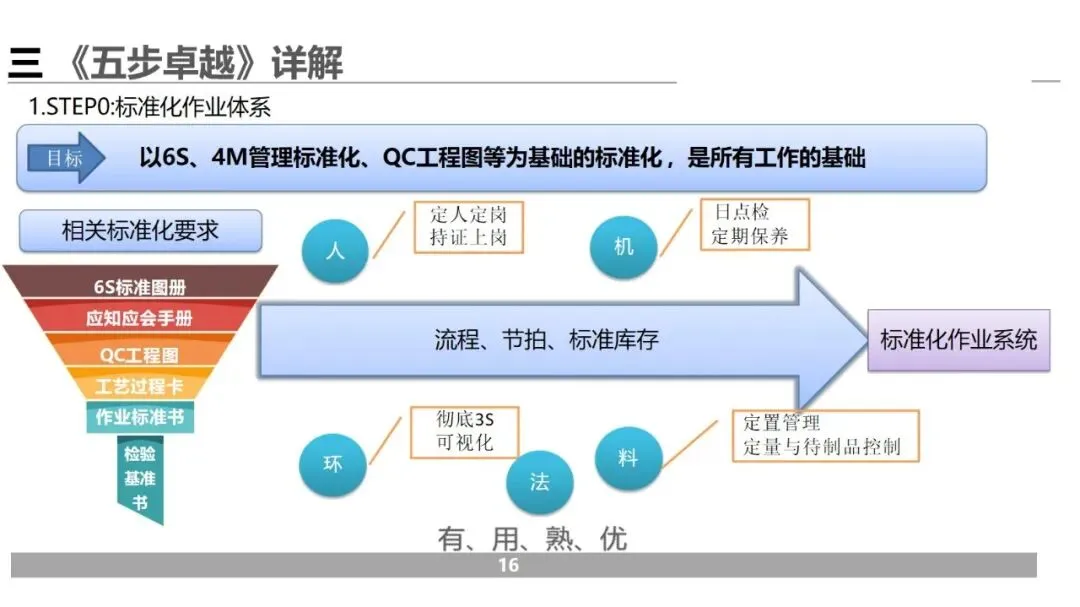 三 《五步卓越》详解

1.STEP0:标准化作业体系

目标

以6S、4M管理标准化、QC工程图等为基础的标准化，是所有工作的基础

相关标准化要求

6S标准图册

应知应会手册

QC工程图

工艺过程卡

作业标准书

检验基准书

人

定人定岗
持证上岗

机

日点检
定期保养

流程、节拍、标准库存

标准化作业系统

环

彻底3S
可视化

法

料

定置管理
定量与待制品控制

有、用、熟、优

16